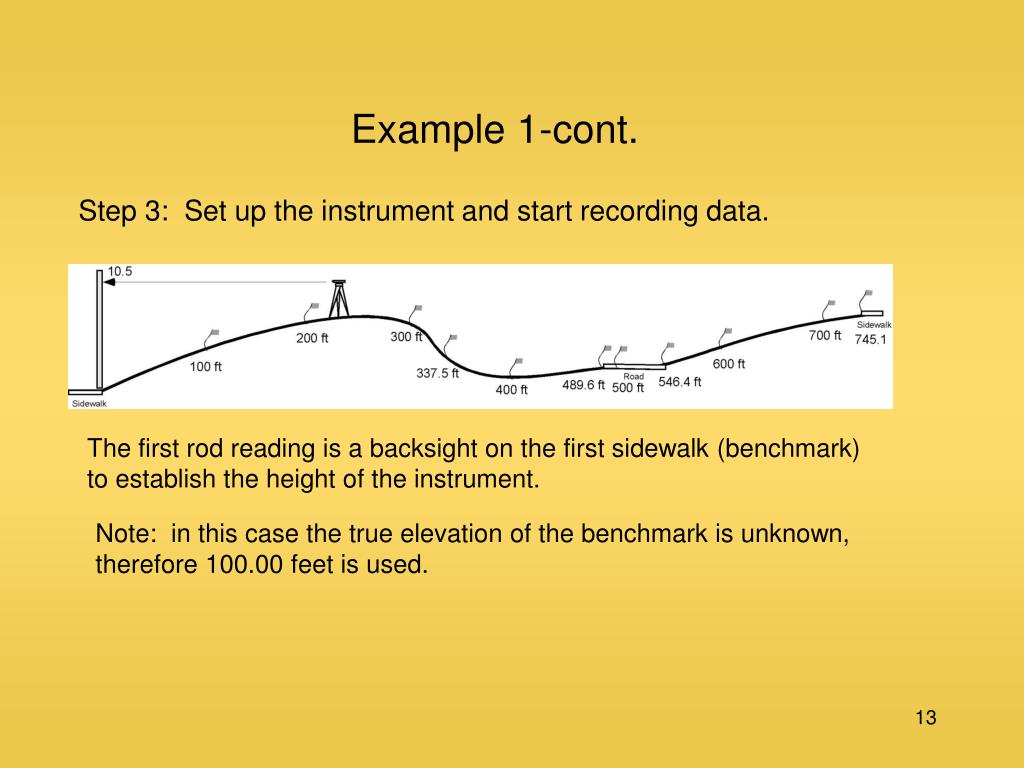 Example 1-cont.

Step 3: Set up the instrument and start recording data.

10.5
Sidewalk
100 ft
200 ft
300 ft
337.5 ft
400 ft
489.6 ft
Road
500 ft
546.4 ft
600 ft
700 ft
Sidewalk
745.1

The first rod reading is a backsight on the first sidewalk (benchmark) to establish the height of the instrument.

Note: in this case the true elevation of the benchmark is unknown, therefore 100.00 feet is used.

13